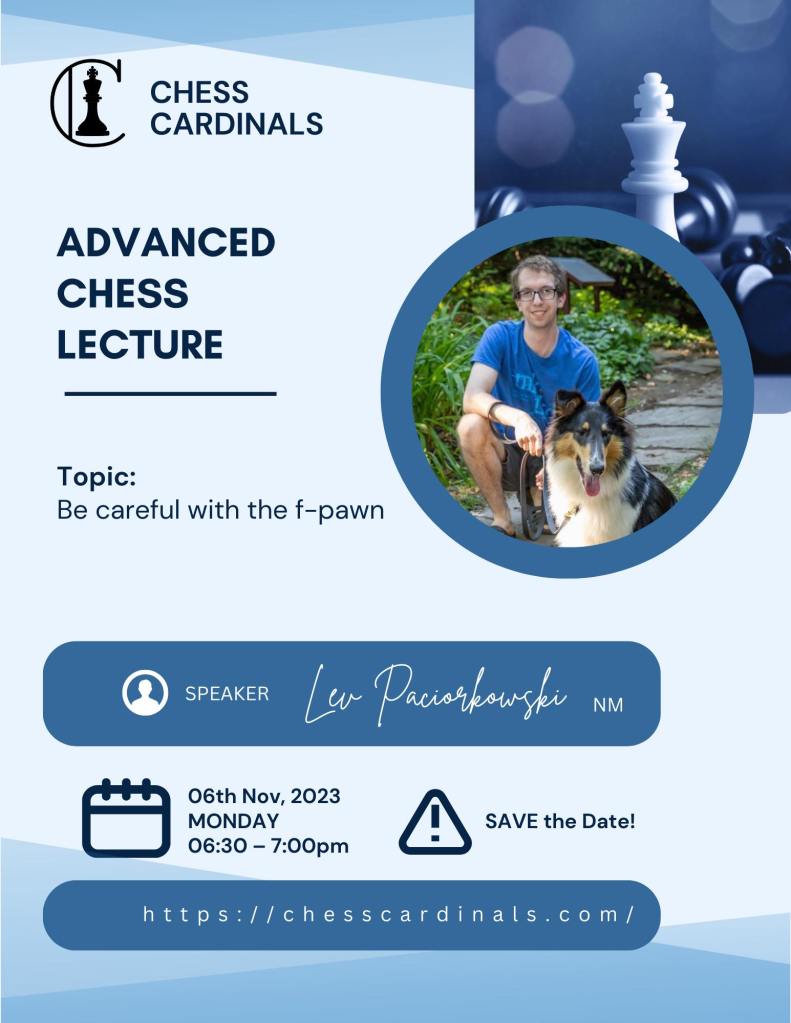 CHESS CARDINALS

ADVANCED CHESS LECTURE

Topic:
Be careful with the f-pawn

SPEAKER Lev Paciorkowski NM

06th Nov, 2023
MONDAY
06:30 – 7:00pm

SAVE the Date!

https://chesscardinals.com/